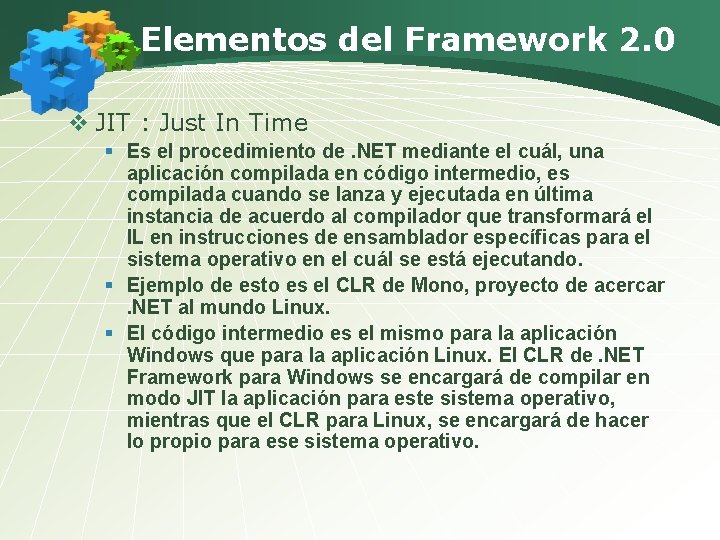 Elementos del Framework 2.0

❖ JIT : Just In Time

▪ Es el procedimiento de .NET mediante el cuál, una aplicación compilada en código intermedio, es compilada cuando se lanza y ejecutada en última instancia de acuerdo al compilador que transformará el IL en instrucciones de ensamblador específicas para el sistema operativo en el cuál se está ejecutando.

▪ Ejemplo de esto es el CLR de Mono, proyecto de acercar .NET al mundo Linux.

▪ El código intermedio es el mismo para la aplicación Windows que para la aplicación Linux. El CLR de .NET Framework para Windows se encargará de compilar en modo JIT la aplicación para este sistema operativo, mientras que el CLR para Linux, se encargará de hacer lo propio para ese sistema operativo.